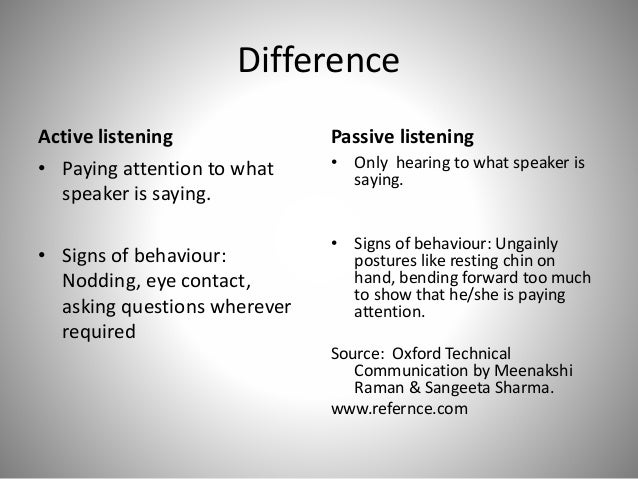 Difference

Active listening

• Paying attention to what speaker is saying.

• Signs of behaviour: Nodding, eye contact, asking questions wherever required

Passive listening

• Only hearing to what speaker is saying.

• Signs of behaviour: Ungainly postures like resting chin on hand, bending forward too much to show that he/she is paying attention.

Source: Oxford Technical Communication by Meenakshi Raman & Sangeeta Sharma.

www.refernce.com